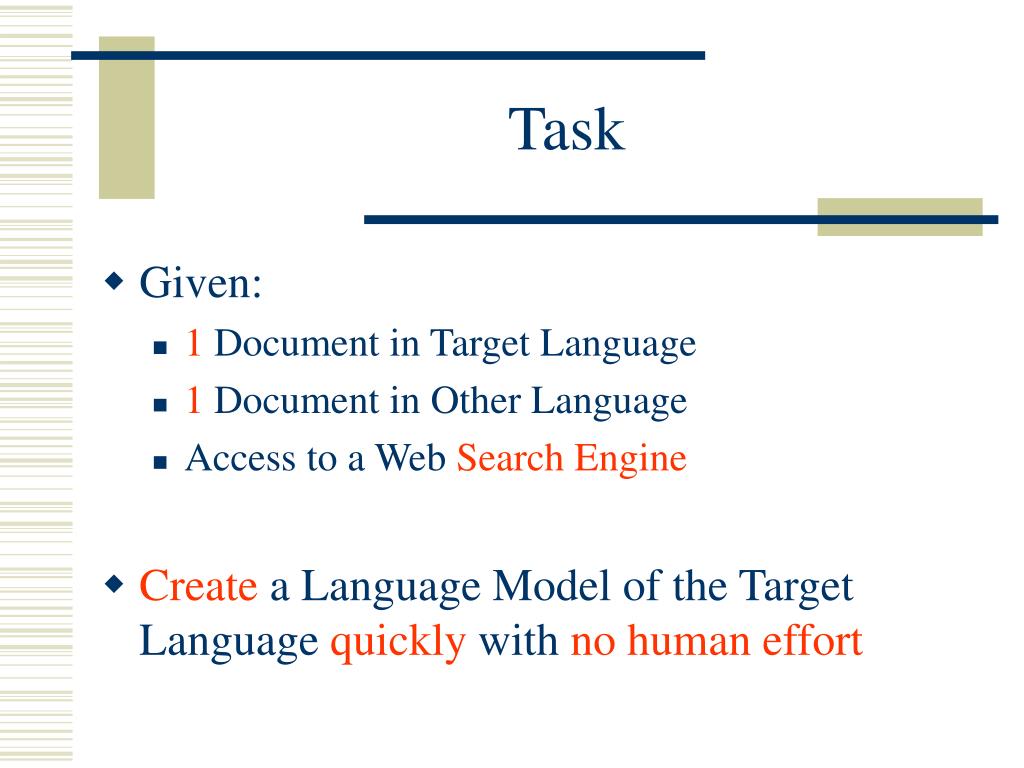 Task

Given:

1 Document in Target Language

1 Document in Other Language

Access to a Web Search Engine

Create a Language Model of the Target Language quickly with no human effort